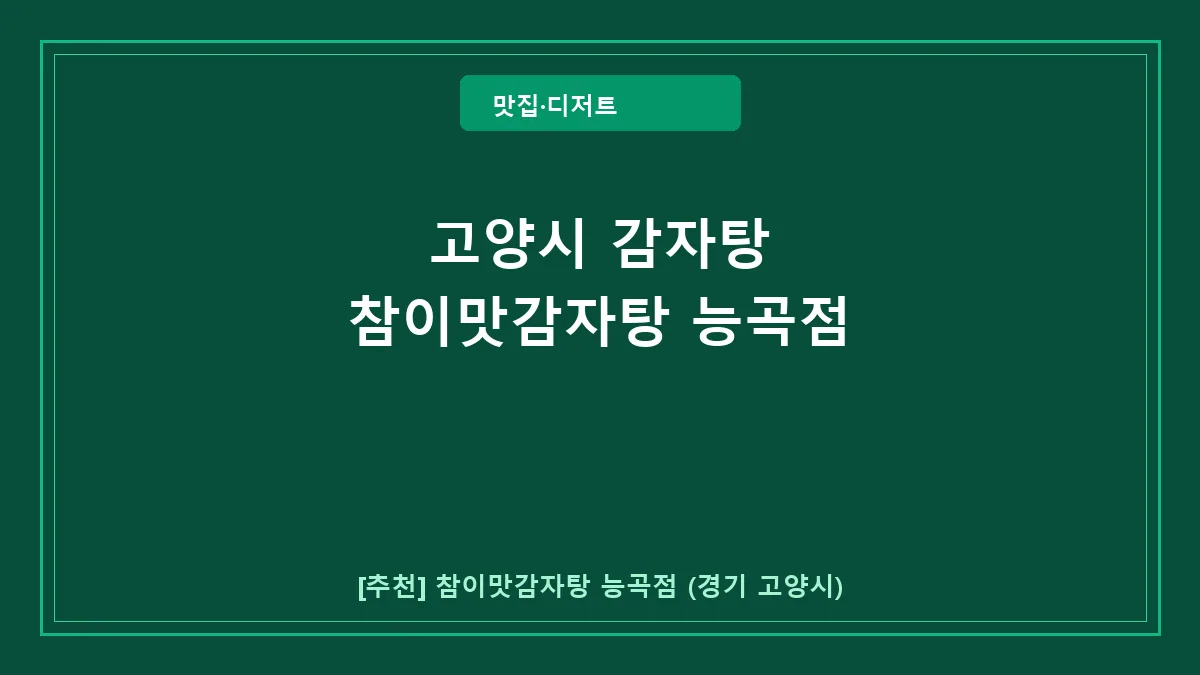 맛집·디저트

고양시 감자탕
참이맛감자탕 능곡점

[추천] 참이맛감자탕 능곡점 (경기 고양시)